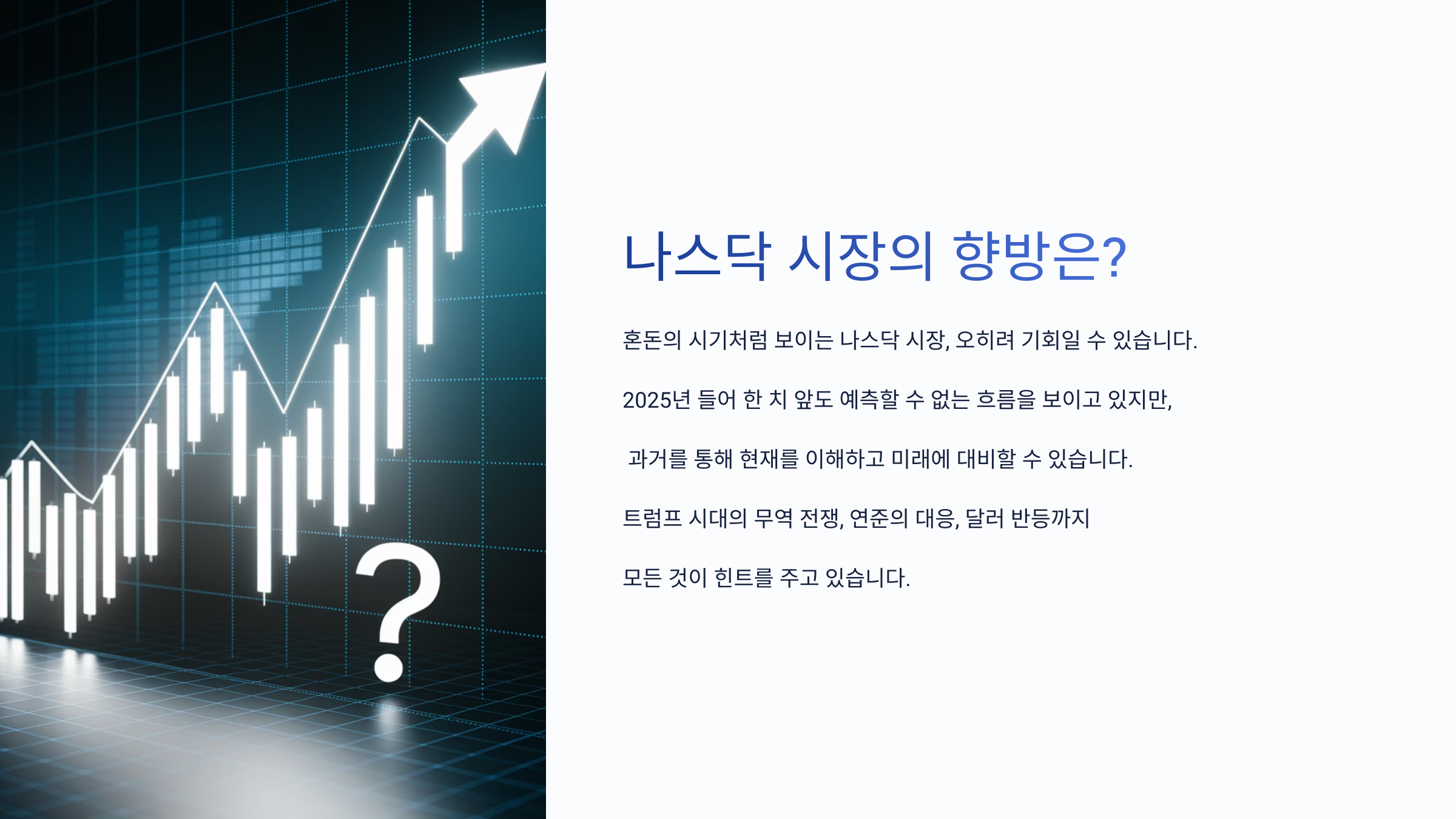 ?

나스닥 시장의 향방은?

혼돈의 시기처럼 보이는 나스닥 시장, 오히려 기회일 수 있습니다.

2025년 들어 한 치 앞도 예측할 수 없는 흐름을 보이고 있지만,

과거를 통해 현재를 이해하고 미래에 대비할 수 있습니다.

트럼프 시대의 무역 전쟁, 연준의 대응, 달러 반등까지

모든 것이 힌트를 주고 있습니다.